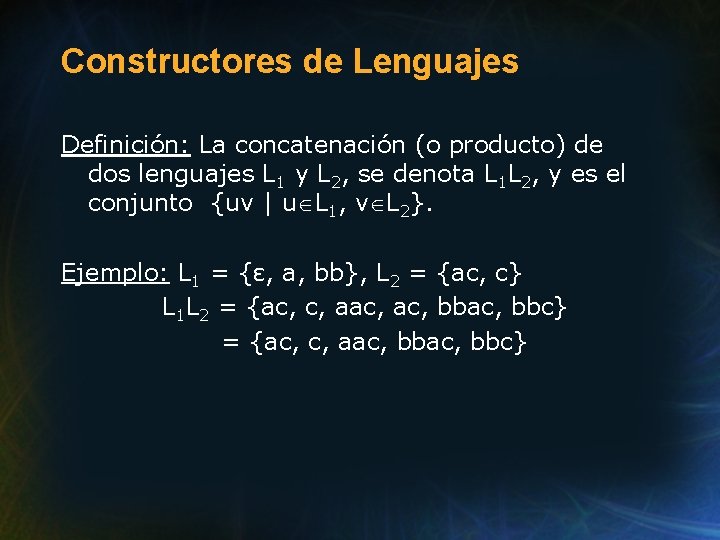 Constructores de Lenguajes

Definición: La concatenación (o producto) de dos lenguajes $L_1$ y $L_2$, se denota $L_1L_2$, y es el conjunto $\{uv \mid u \in L_1, v \in L_2\}$.

Ejemplo: $L_1 = \{\varepsilon, a, bb\}$, $L_2 = \{ac, c\}$
$L_1L_2 = \{ac, c, aac, ac, bbac, bbc\}$
$= \{ac, c, aac, bbac, bbc\}$